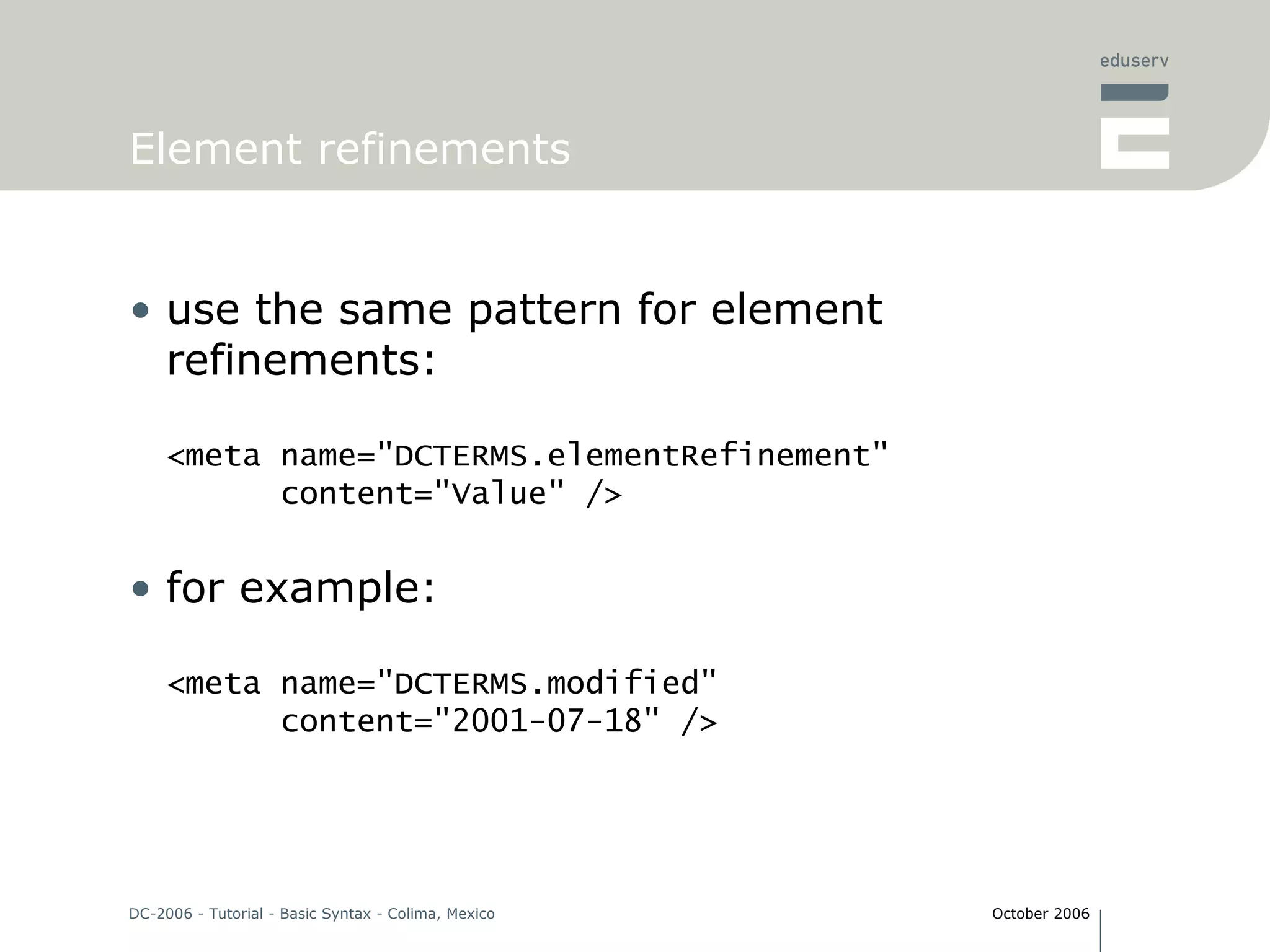 eduserv

Element refinements

• use the same pattern for element refinements:

<meta name="DCTERMS.elementRefinement"
      content="Value" />

• for example:

<meta name="DCTERMS.modified"
      content="2001-07-18" />

DC-2006 - Tutorial - Basic Syntax - Colima, Mexico

October 2006